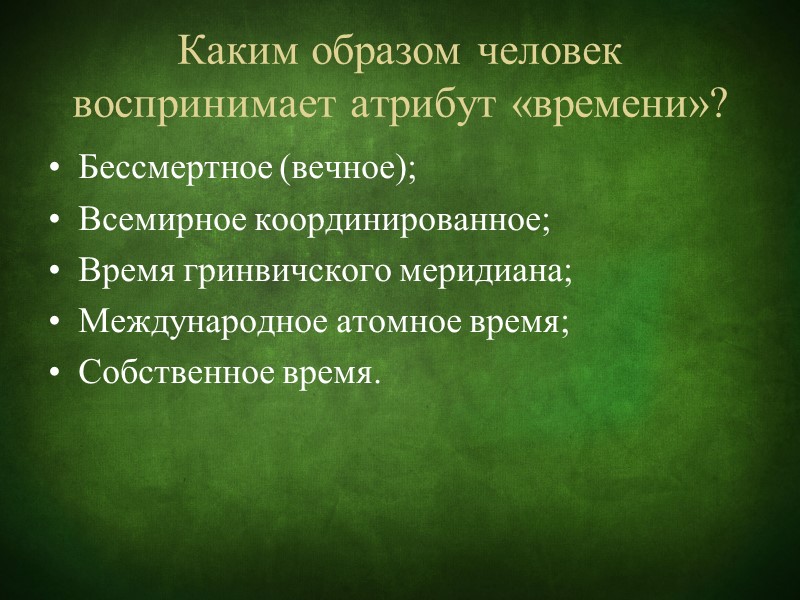 Каким образом человек воспринимает атрибут «времени»?

• Бессмертное (вечное);
• Всемирное координированное;
• Время гринвичского меридиана;
• Международное атомное время;
• Собственное время.